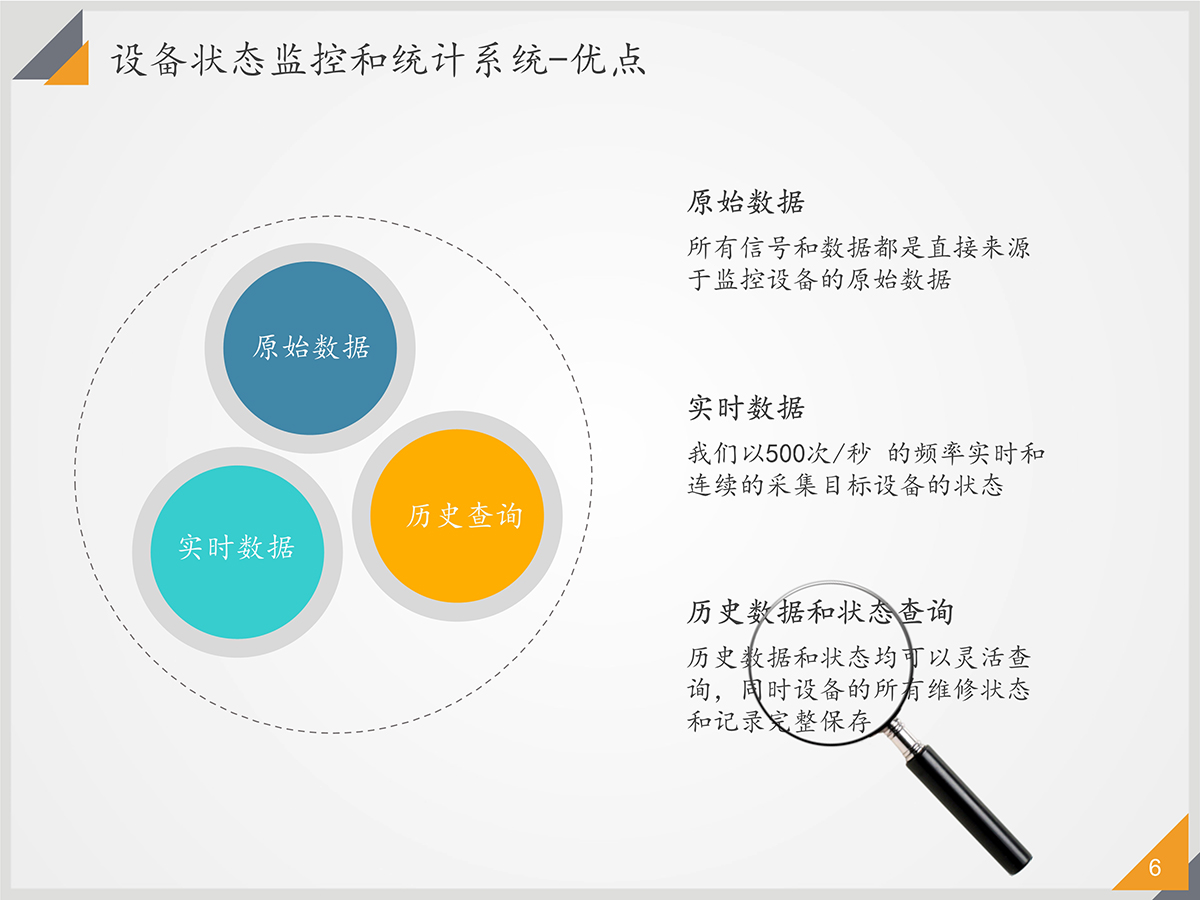 设备状态监控和统计系统-优点

原始数据

实时数据

历史查询

原始数据

所有信号和数据都是直接来源于监控设备的原始数据

实时数据

我们以500次/秒 的频率实时和连续的采集目标设备的状态

历史数据和状态查询

历史数据和状态均可以灵活查询，同时设备的所有维修状态和记录完整保存

6